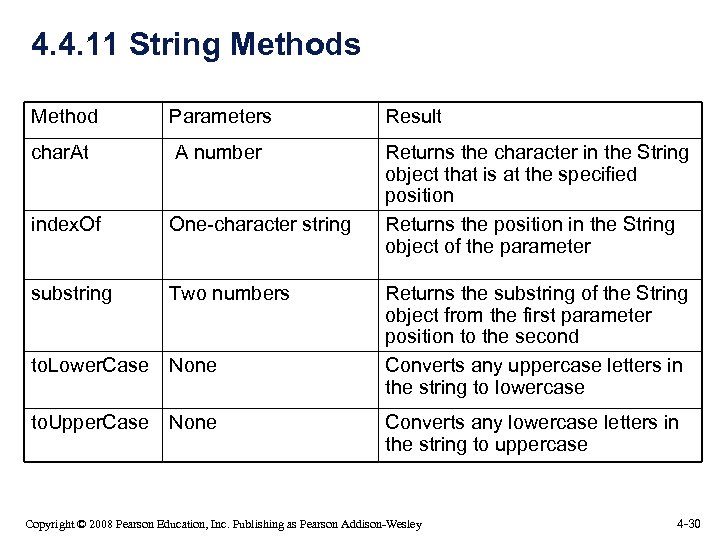 4.4.11 String Methods

| Method | Parameters | Result |
|---|---|---|
| charAt | A number | Returns the character in the String object that is at the specified position |
| indexOf | One-character string | Returns the position in the String object of the parameter |
| substring | Two numbers | Returns the substring of the String object from the first parameter position to the second |
| toLowerCase | None | Converts any uppercase letters in the string to lowercase |
| toUpperCase | None | Converts any lowercase letters in the string to uppercase |

Copyright © 2008 Pearson Education, Inc. Publishing as Pearson Addison-Wesley

4-30